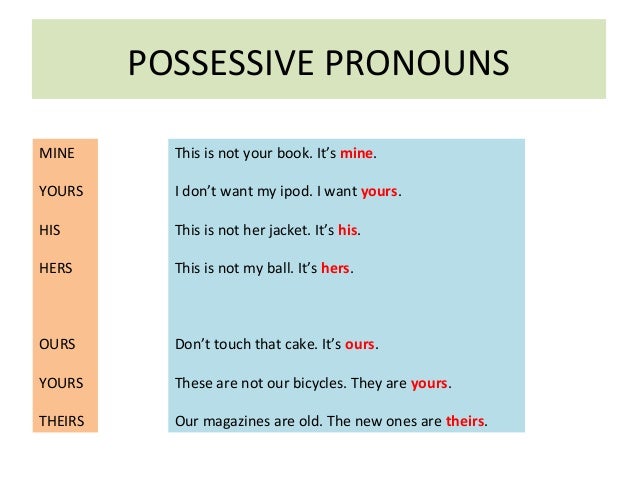 POSSESSIVE PRONOUNS

MINE
YOURS
HIS
HERS

OURS
YOURS
THEIRS

This is not your book. It's mine.
I don't want my ipod. I want yours.
This is not her jacket. It's his.
This is not my ball. It's hers.

Don't touch that cake. It's ours.
These are not our bicycles. They are yours.
Our magazines are old. The new ones are theirs.